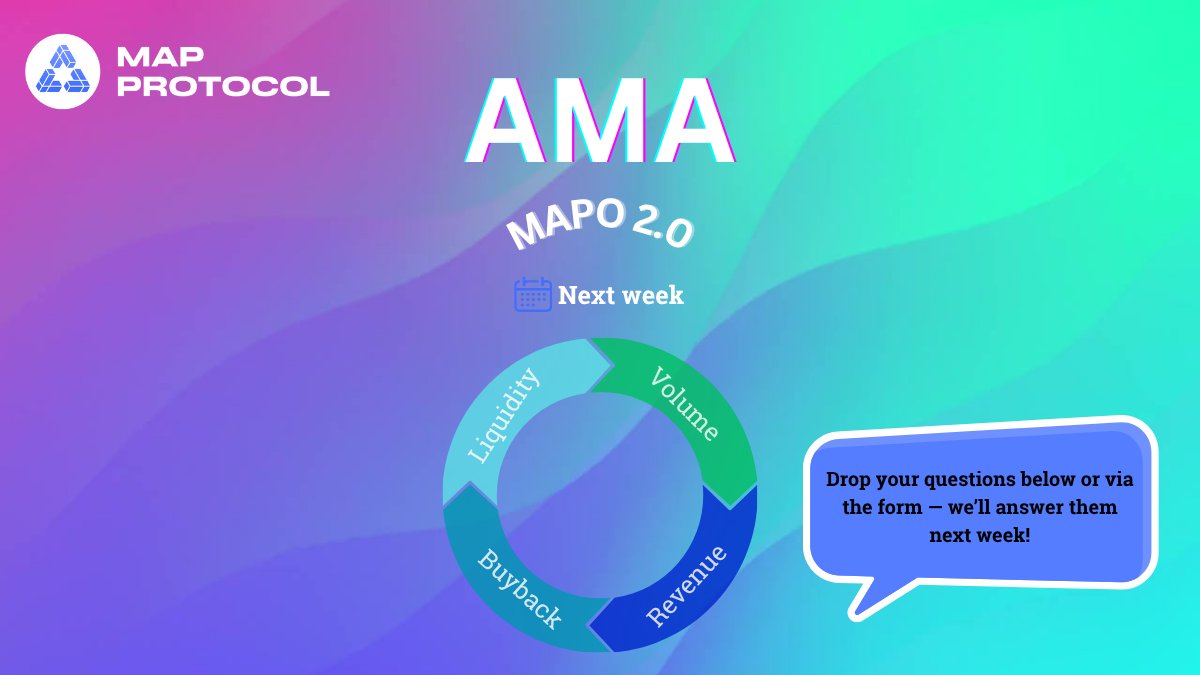 MAP PROTOCOL

AMA

MAPO 2.0

Next week

Liquidity
Volume
Revenue
Buyback

Drop your questions below or via the form — we'll answer them next week!